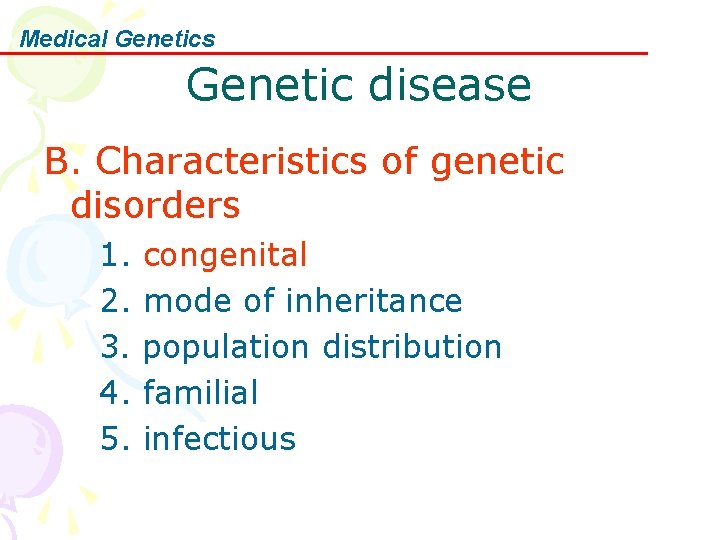 Medical Genetics

Genetic disease

B. Characteristics of genetic disorders

1. congenital
2. mode of inheritance
3. population distribution
4. familial
5. infectious